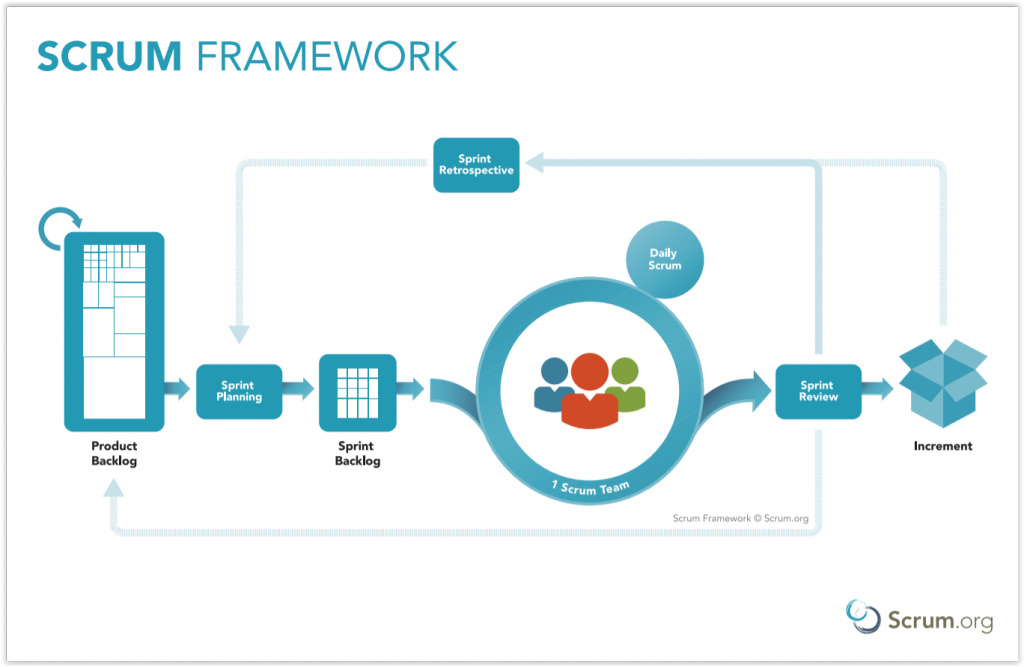 SCRUM FRAMEWORK

Sprint Retrospective

Daily Scrum

Product Backlog

Sprint Planning

Sprint Backlog

1 Scrum Team

Sprint Review

Increment

Scrum Framework © Scrum.org

Scrum.org